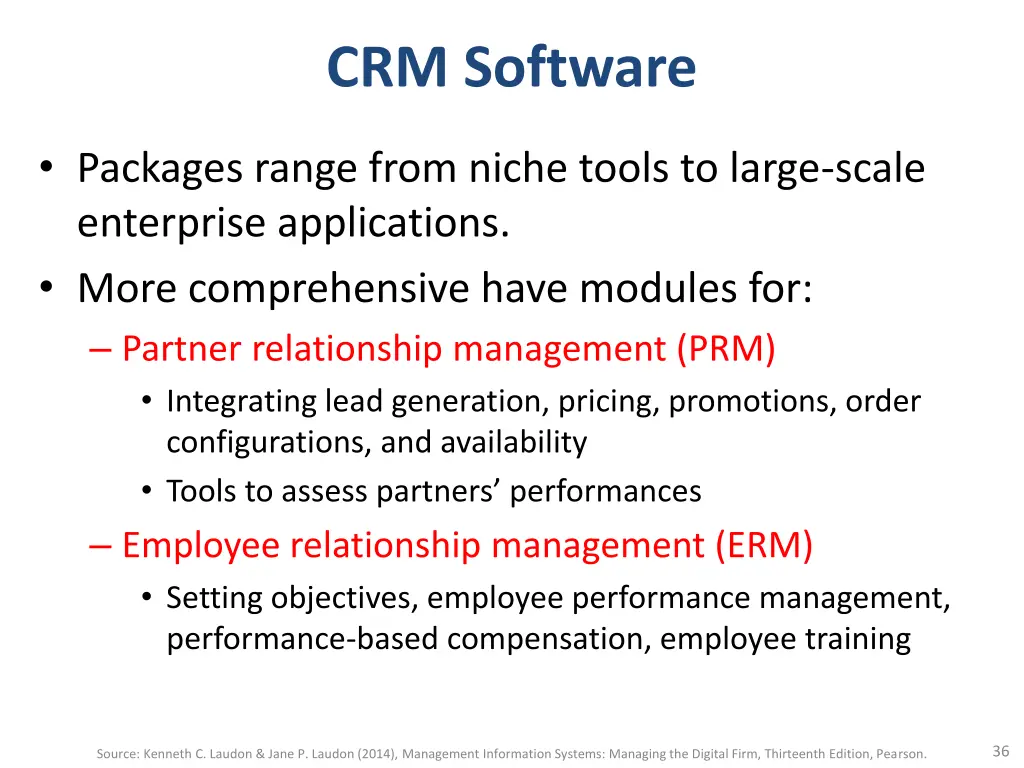 CRM Software

• Packages range from niche tools to large-scale enterprise applications.
• More comprehensive have modules for:
– Partner relationship management (PRM)
• Integrating lead generation, pricing, promotions, order configurations, and availability
• Tools to assess partners’ performances
– Employee relationship management (ERM)
• Setting objectives, employee performance management, performance-based compensation, employee training

Source: Kenneth C. Laudon & Jane P. Laudon (2014), Management Information Systems: Managing the Digital Firm, Thirteenth Edition, Pearson.

36